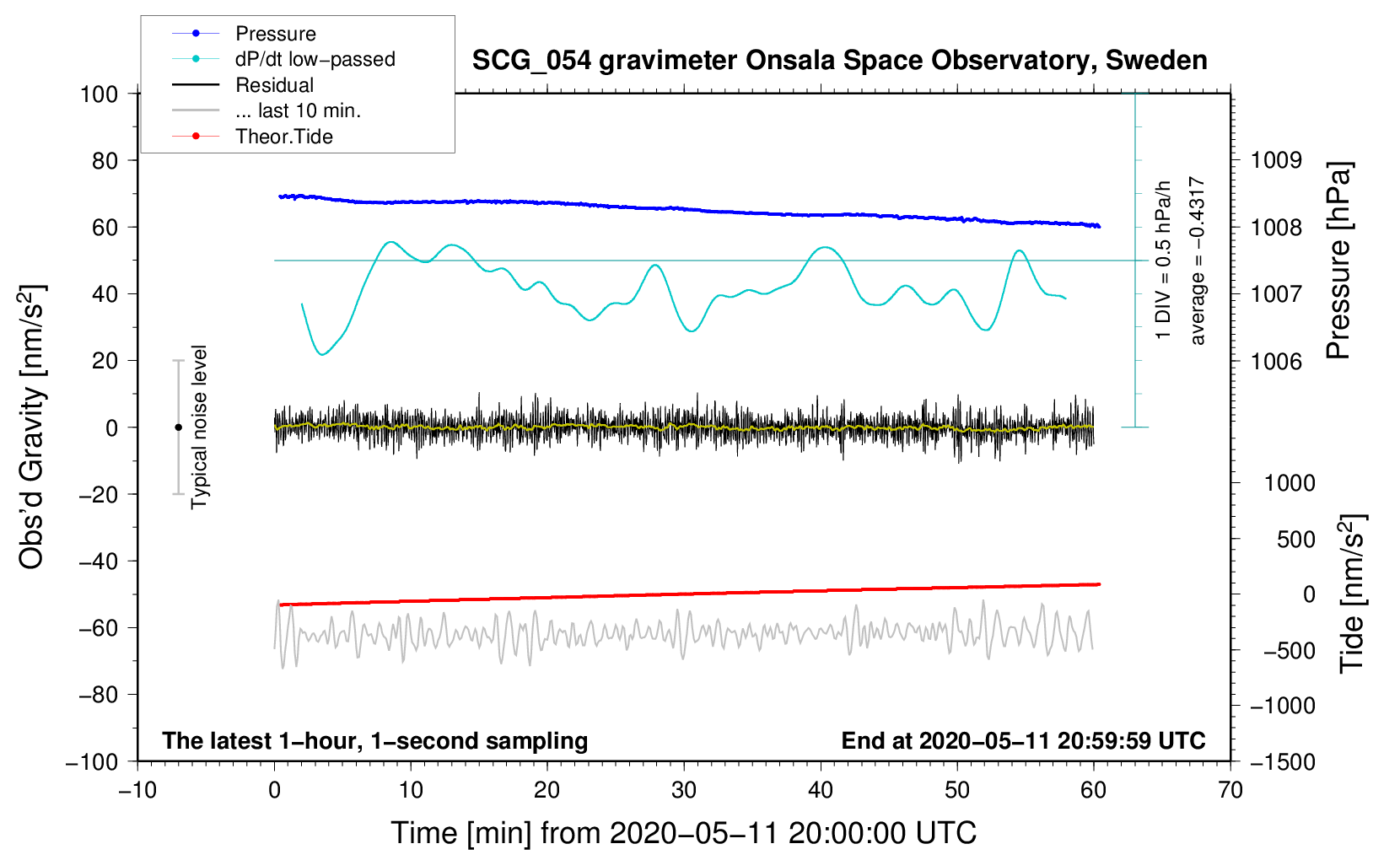 Pressure
dP/dt low−passed
Residual
... last 10 min.
Theor.Tide

SCG_054 gravimeter Onsala Space Observatory, Sweden

100
80
60
40
20
0
−20
−40
−60
−80
−100

Obs'd Gravity [nm/s$^2$]

Typical noise level

1 DIV = 0.5 hPa/h
average = −0.4317

1009
1008
1007
1006

Pressure [hPa]

1000
500
0
−500
−1000
−1500

Tide [nm/s$^2$]

The latest 1−hour, 1−second sampling
End at 2020−05−11 20:59:59 UTC

−10
0
10
20
30
40
50
60
70

Time [min] from 2020−05−11 20:00:00 UTC